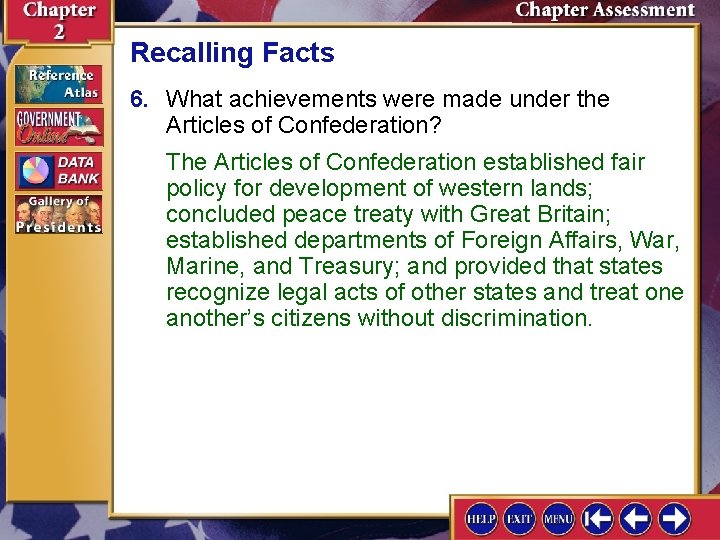 Chapter 2

Chapter Assessment

Reference Atlas

GOVERNMENT Online

DATA BANK

Gallery of Presidents

Recalling Facts

6. What achievements were made under the Articles of Confederation?

The Articles of Confederation established fair policy for development of western lands; concluded peace treaty with Great Britain; established departments of Foreign Affairs, War, Marine, and Treasury; and provided that states recognize legal acts of other states and treat one another's citizens without discrimination.

HELP EXIT MENU